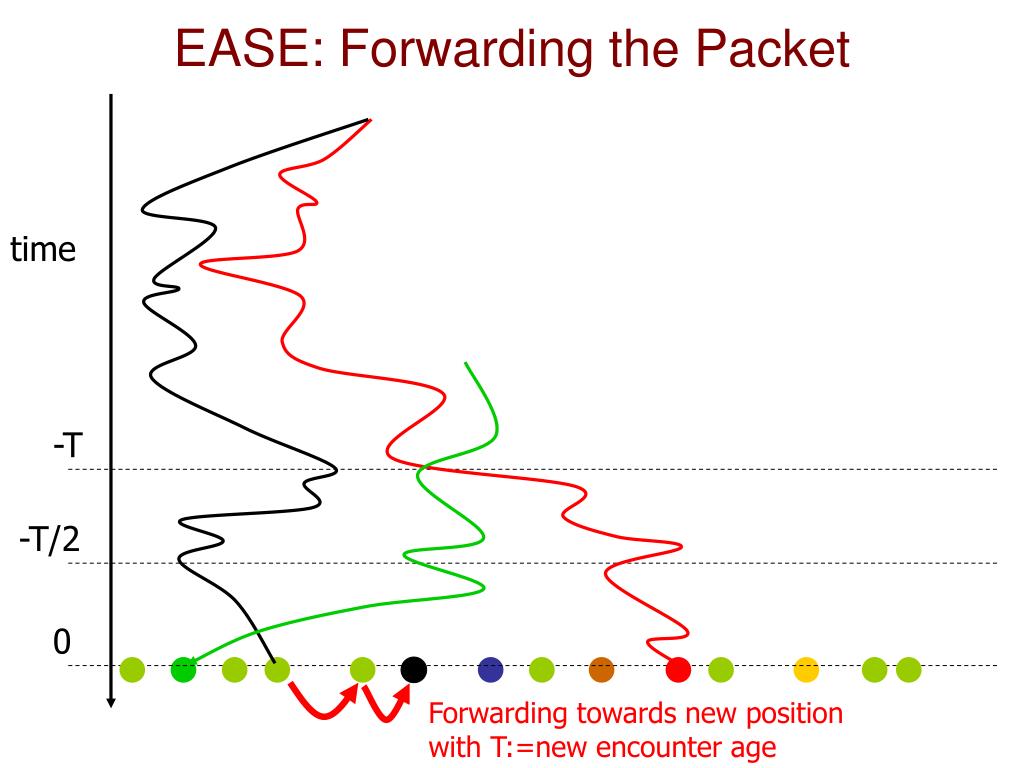 EASE: Forwarding the Packet

time

-T

-T/2

0

Forwarding towards new position with T:=new encounter age